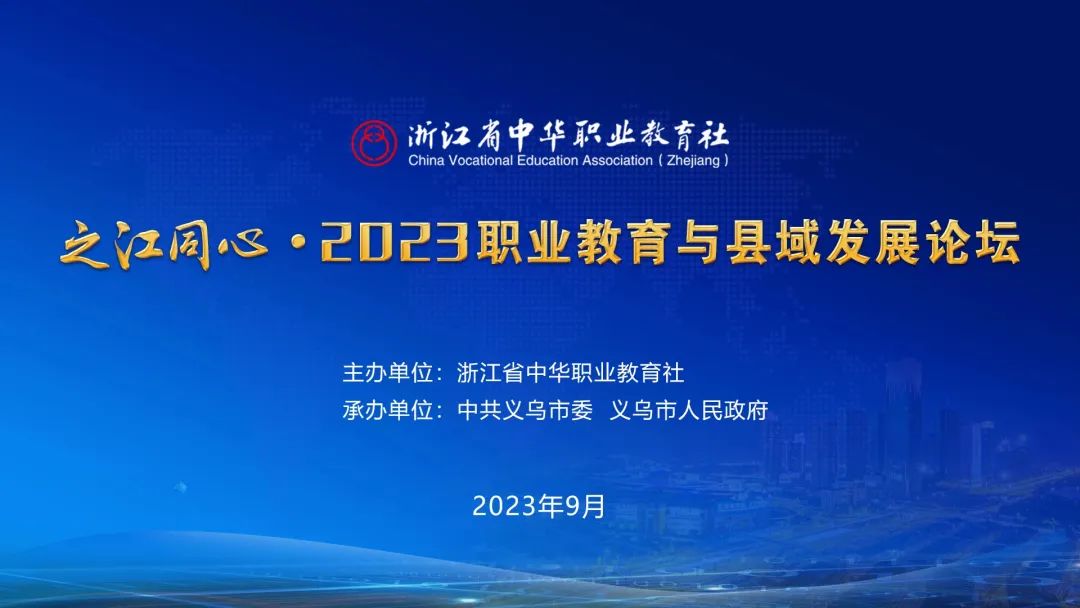 浙江省中华职业教育社
China Vocational Education Association ( Zhejiang )

之江同心·2023职业教育与县域发展论坛

主办单位：浙江省中华职业教育社
承办单位：中共义乌市委 义乌市人民政府

2023年9月